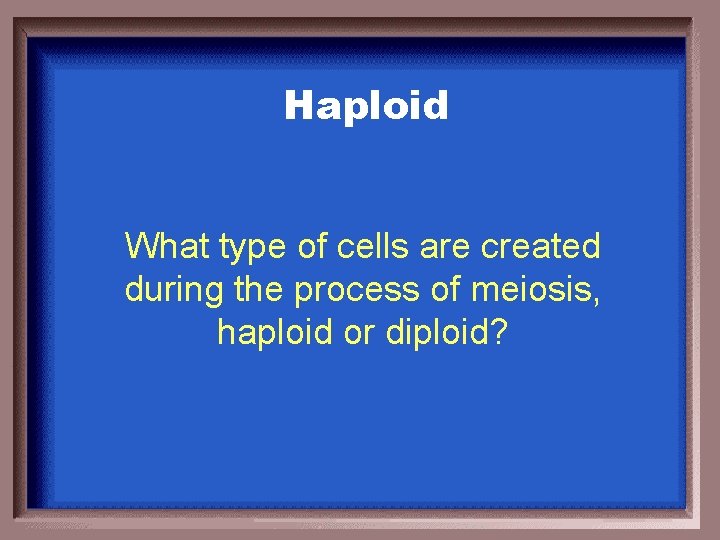 Haploid

What type of cells are created during the process of meiosis, haploid or diploid?